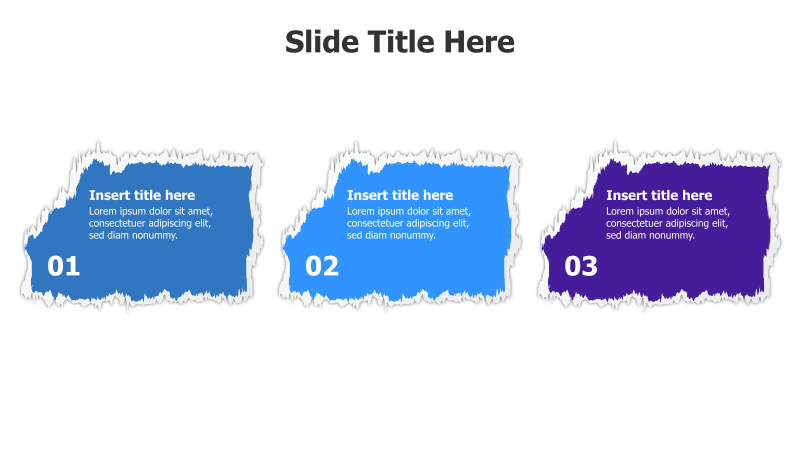 Slide Title Here

Insert title here
Lorem ipsum dolor sit amet, consectetuer adipiscing elit, sed diam nonummy.
01

Insert title here
Lorem ipsum dolor sit amet, consectetuer adipiscing elit, sed diam nonummy.
02

Insert title here
Lorem ipsum dolor sit amet, consectetuer adipiscing elit, sed diam nonummy.
03